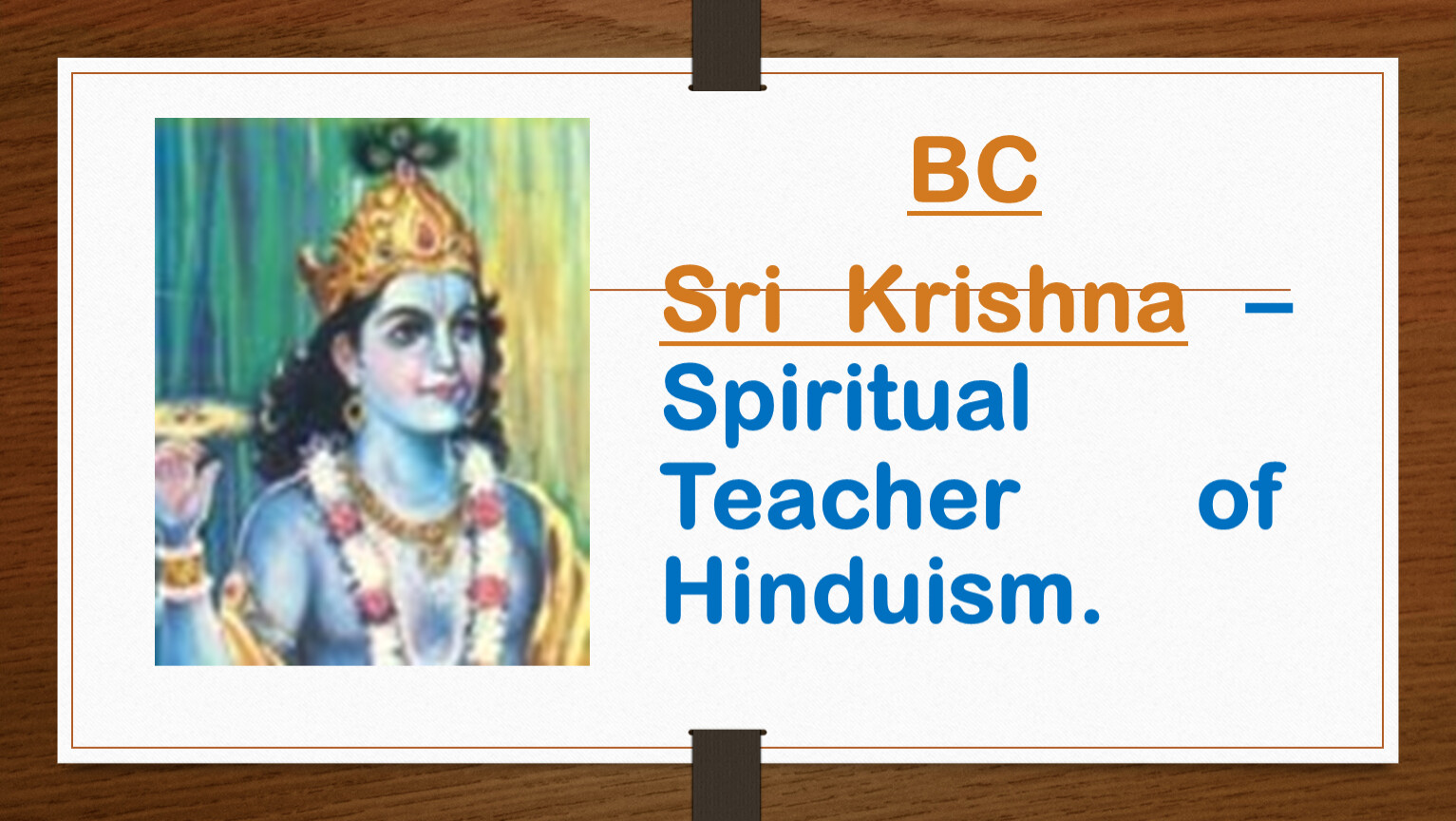 BC

Sri Krishna – Spiritual Teacher of Hinduism.